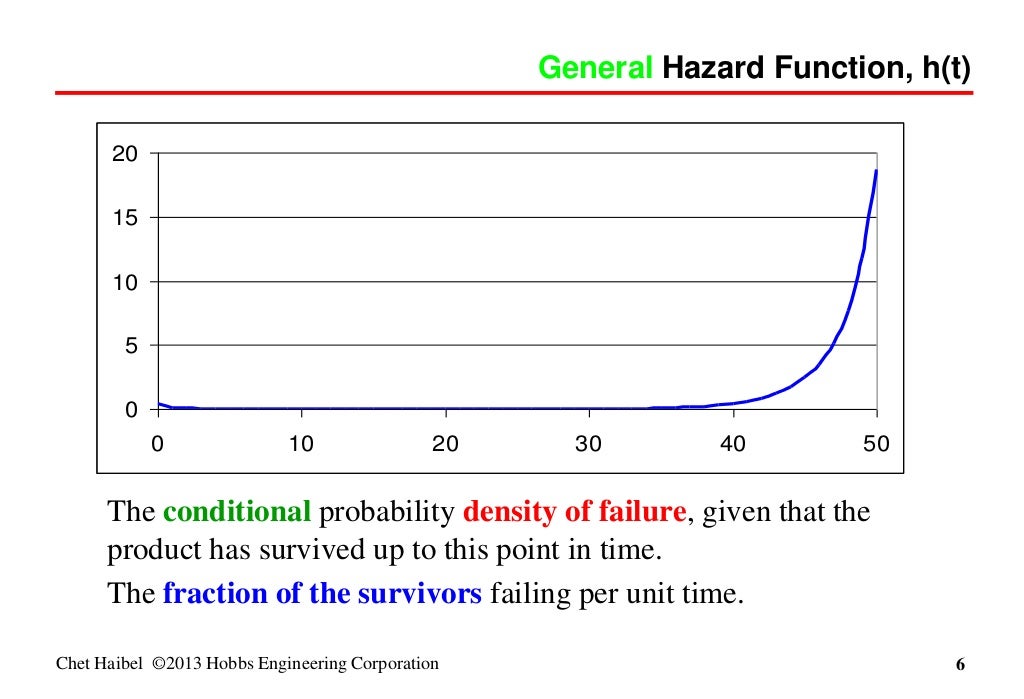 General Hazard Function, h(t)

20
15
10
5
0

0 10 20 30 40 50

The conditional probability density of failure, given that the product has survived up to this point in time.

The fraction of the survivors failing per unit time.

Chet Haibel ©2013 Hobbs Engineering Corporation

6